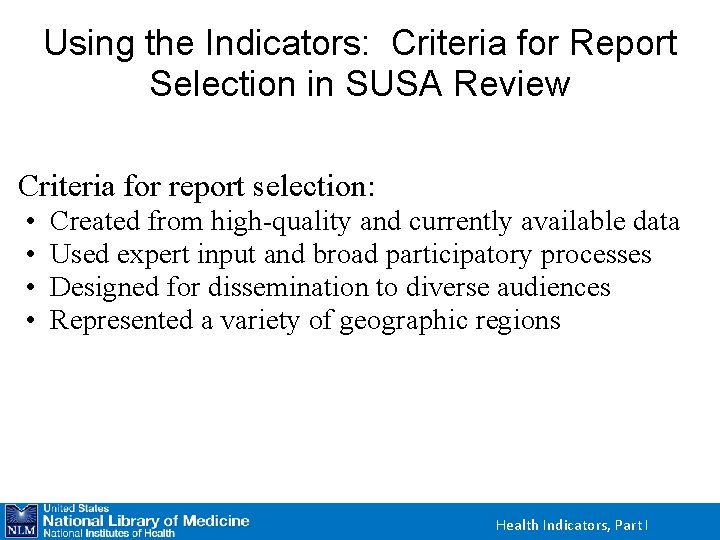 Using the Indicators: Criteria for Report Selection in SUSA Review

Criteria for report selection:
• Created from high-quality and currently available data
• Used expert input and broad participatory processes
• Designed for dissemination to diverse audiences
• Represented a variety of geographic regions

NLM United States National Library of Medicine National Institutes of Health

Health Indicators, Part I